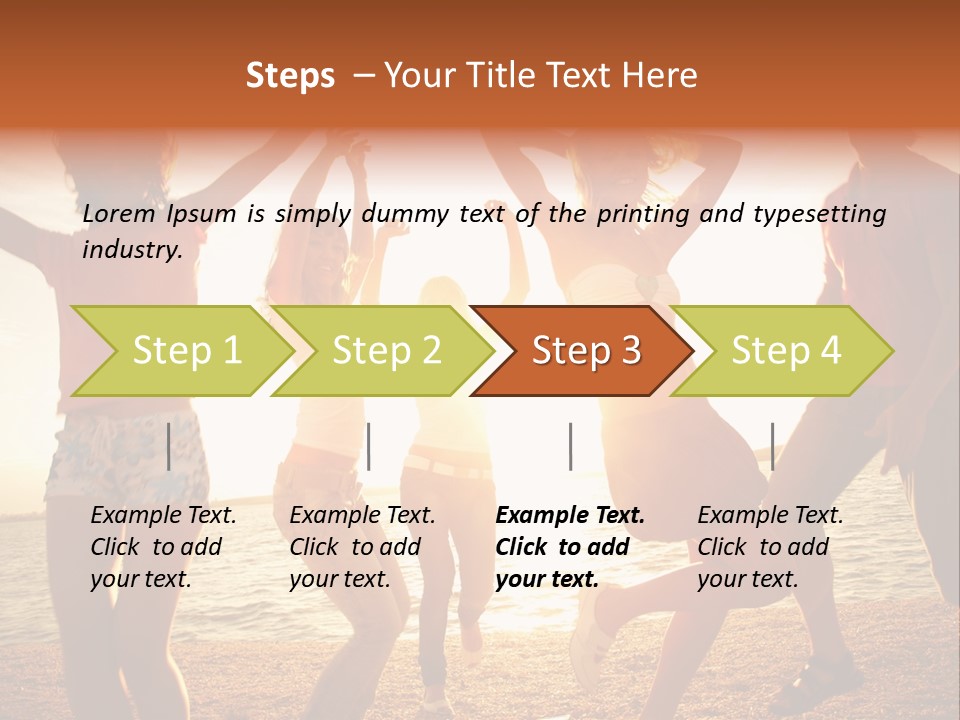 Steps – Your Title Text Here

Lorem Ipsum is simply dummy text of the printing and typesetting industry.

Step 1

Step 2

Step 3

Step 4

Example Text. Click to add your text.

Example Text. Click to add your text.

Example Text. Click to add your text.

Example Text. Click to add your text.